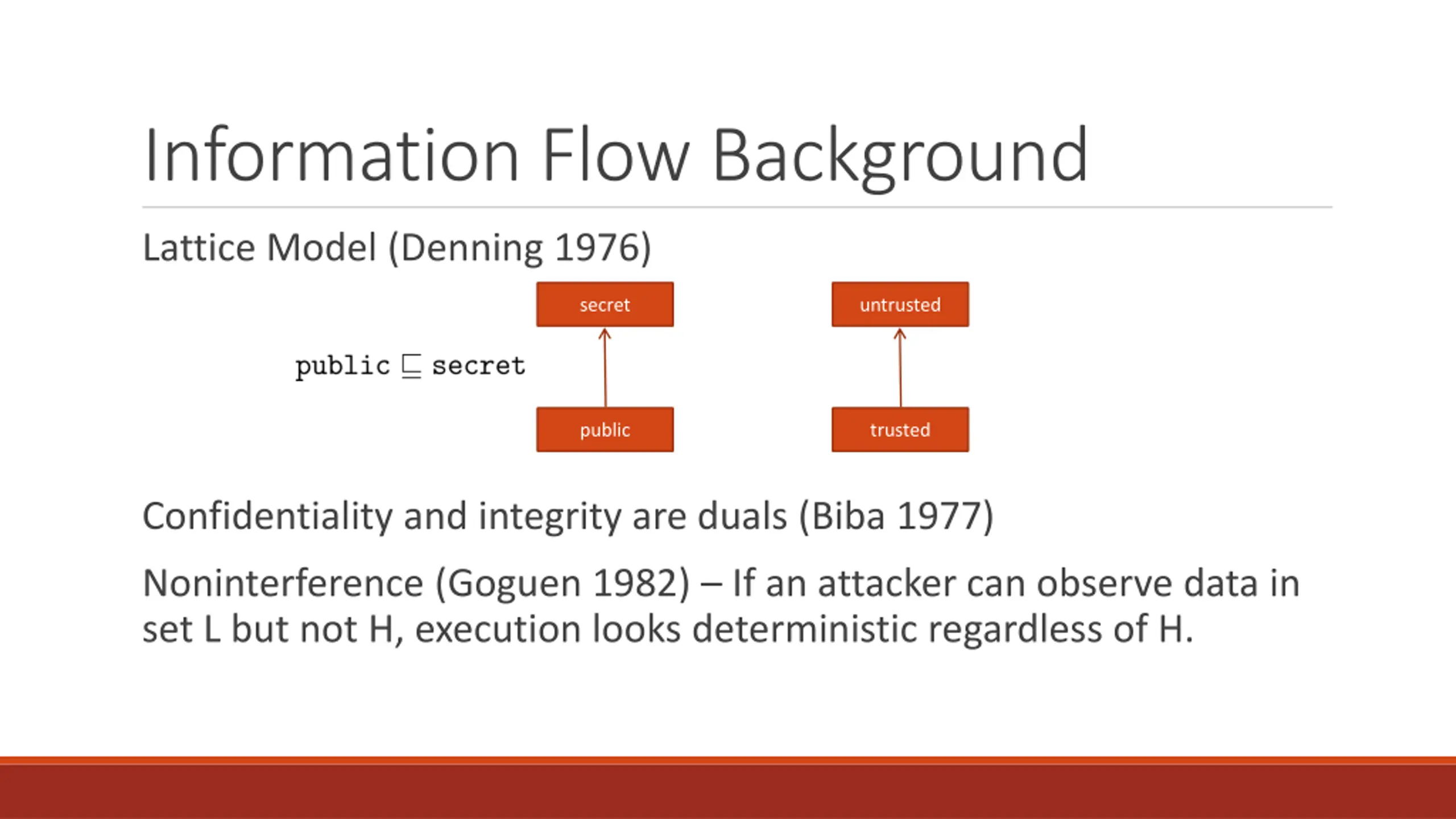 Information Flow Background

Lattice Model (Denning 1976)

$\texttt{public} \sqsubseteq \texttt{secret}$

secret

public

untrusted

trusted

Confidentiality and integrity are duals (Biba 1977)

Noninterference (Goguen 1982) – If an attacker can observe data in set L but not H, execution looks deterministic regardless of H.